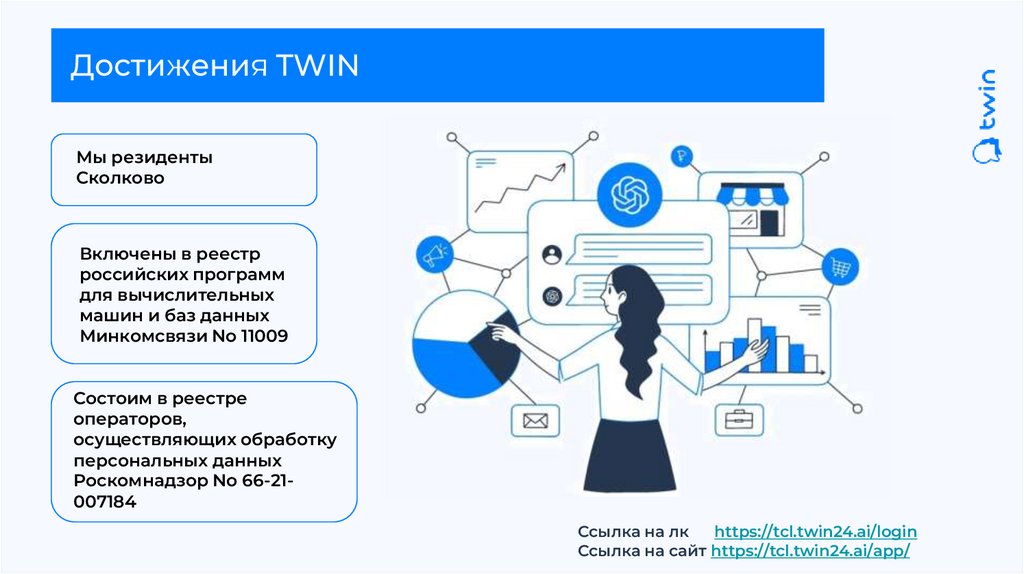 Достижения TWIN

twin

Мы резиденты Сколково

Включены в реестр российских программ для вычислительных машин и баз данных Минкомсвязи No 11009

Состоим в реестре операторов, осуществляющих обработку персональных данных Роскомнадзор No 66-21-007184

Ссылка на лк https://tcl.twin24.ai/login
Ссылка на сайт https://tcl.twin24.ai/app/